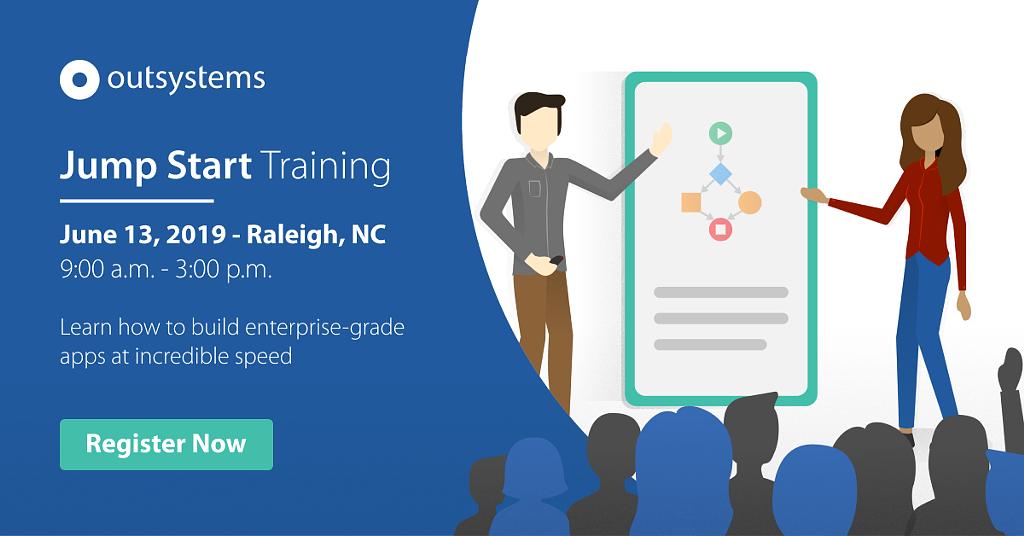 outsystems

Jump Start Training

June 13, 2019 - Raleigh, NC
9:00 a.m. - 3:00 p.m.

Learn how to build enterprise-grade apps at incredible speed

Register Now